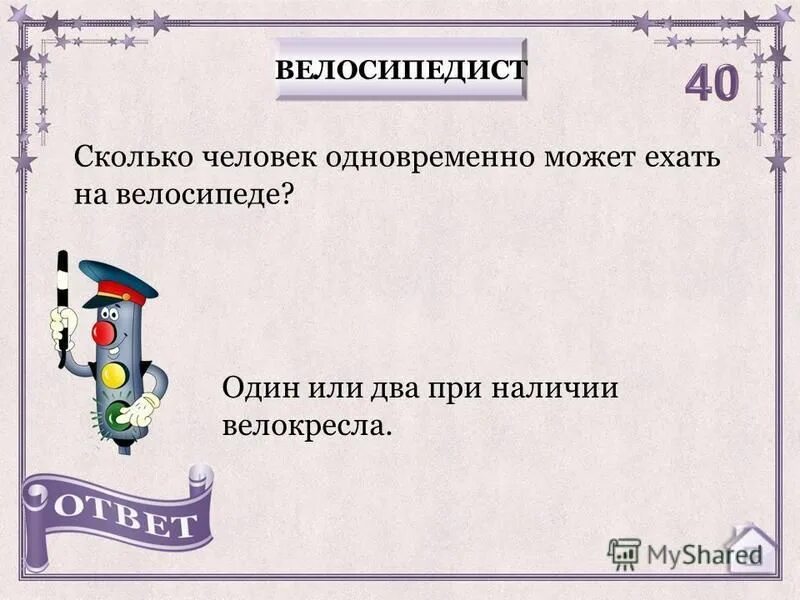 ВЕЛОСИПЕДИСТ

40

Сколько человек одновременно может ехать на велосипеде?

Один или два при наличии велокресла.

ОТВЕТ

MyShared